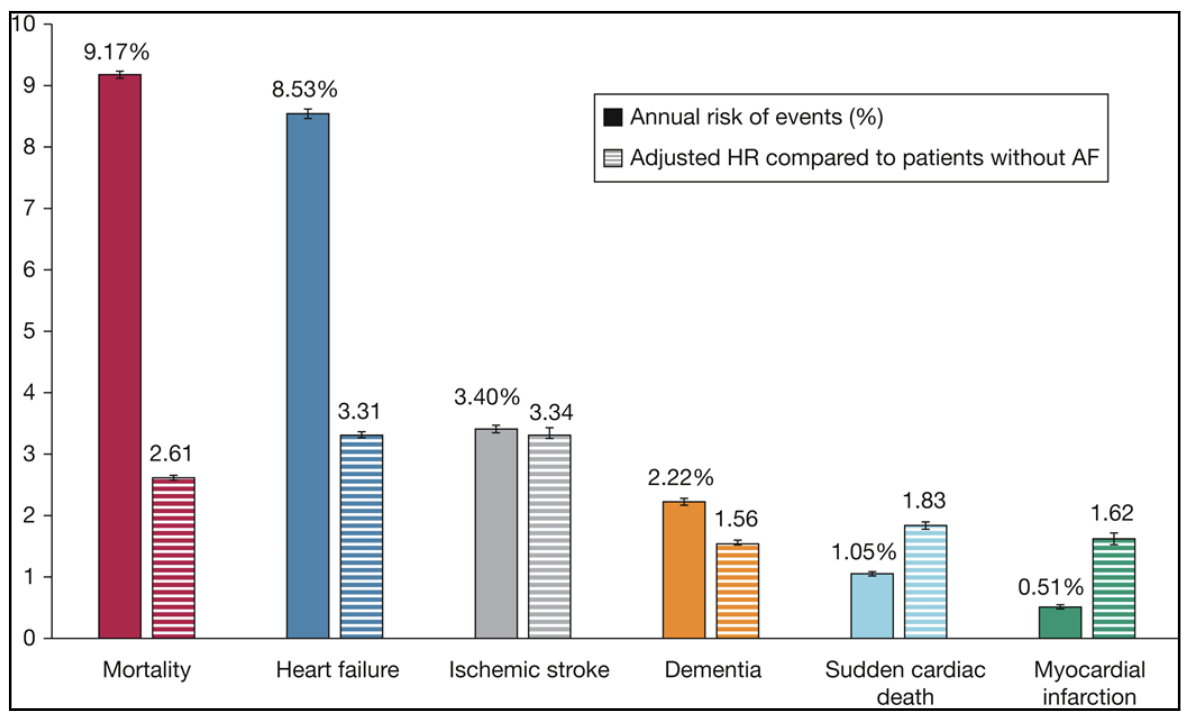 10
9
8
7
6
5
4
3
2
1
0

Annual risk of events (%)
Adjusted HR compared to patients without AF

9.17%
2.61
8.53%
3.31
3.40%
3.34
2.22%
1.56
1.05%
1.83
0.51%
1.62

Mortality
Heart failure
Ischemic stroke
Dementia
Sudden cardiac death
Myocardial infarction